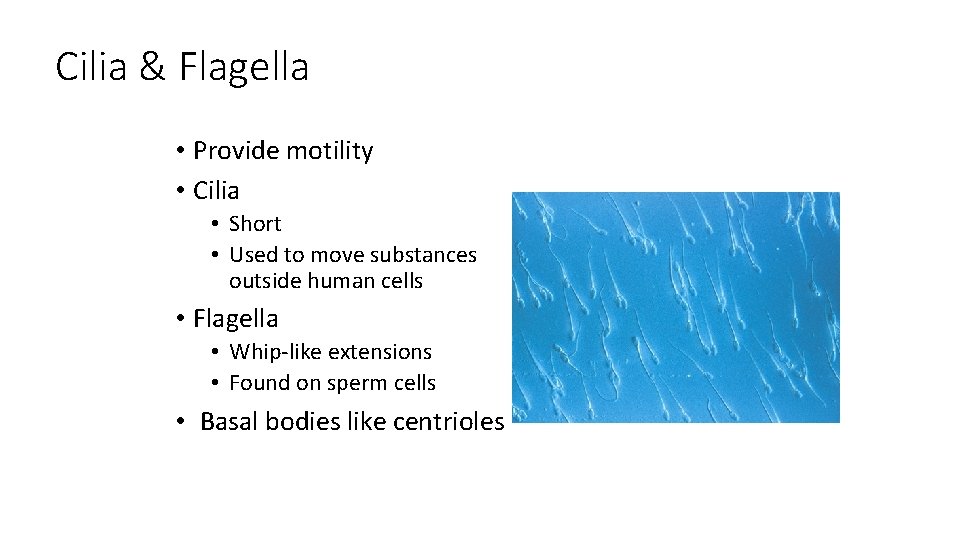 Cilia & Flagella

• Provide motility
• Cilia
  • Short
  • Used to move substances outside human cells
• Flagella
  • Whip-like extensions
  • Found on sperm cells
• Basal bodies like centrioles